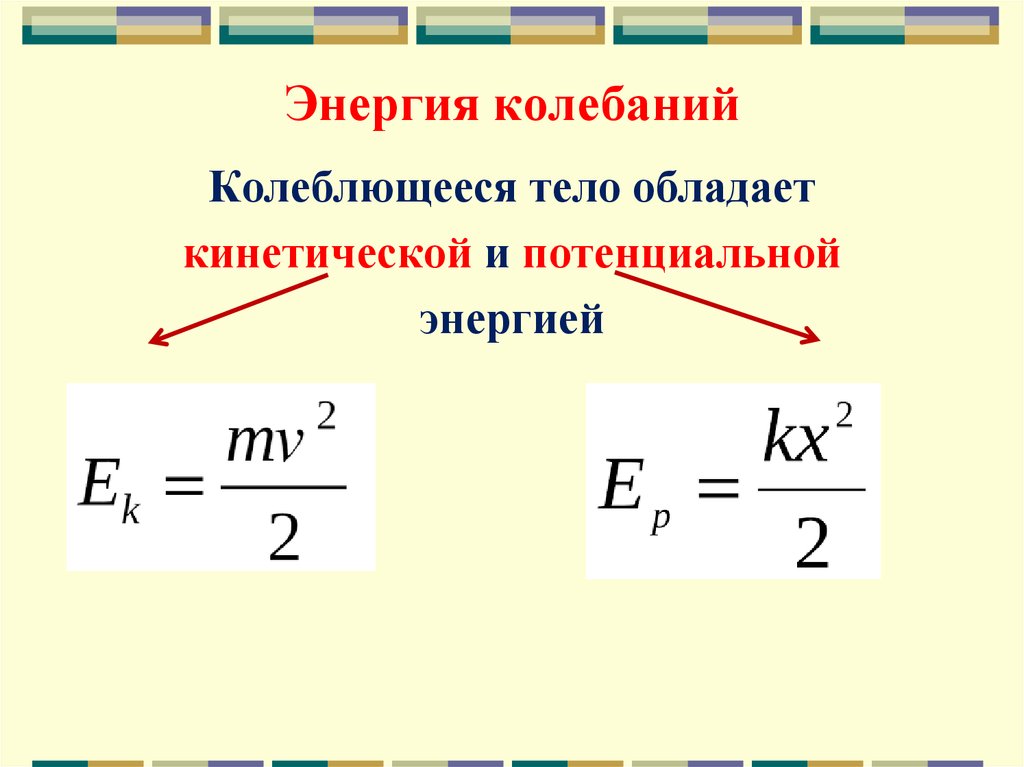 Энергия колебаний

Колеблющееся тело обладает кинетической и потенциальной энергией

$E_k = \frac{mv^2}{2}$

$E_p = \frac{kx^2}{2}$